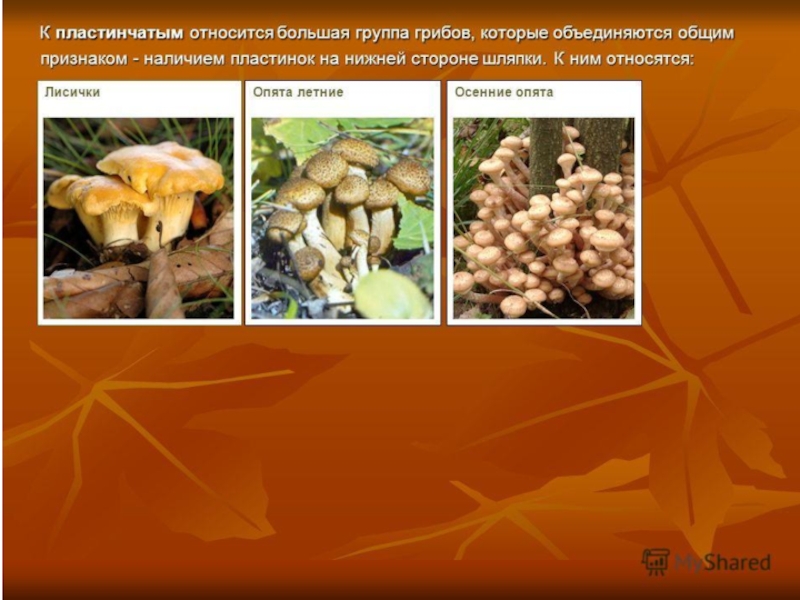 К пластинчатым относится большая группа грибов, которые объединяются общим признаком - наличием пластинок на нижней стороне шляпки. К ним относятся:

Лисички

Опята летние

Осенние опята

MyShared